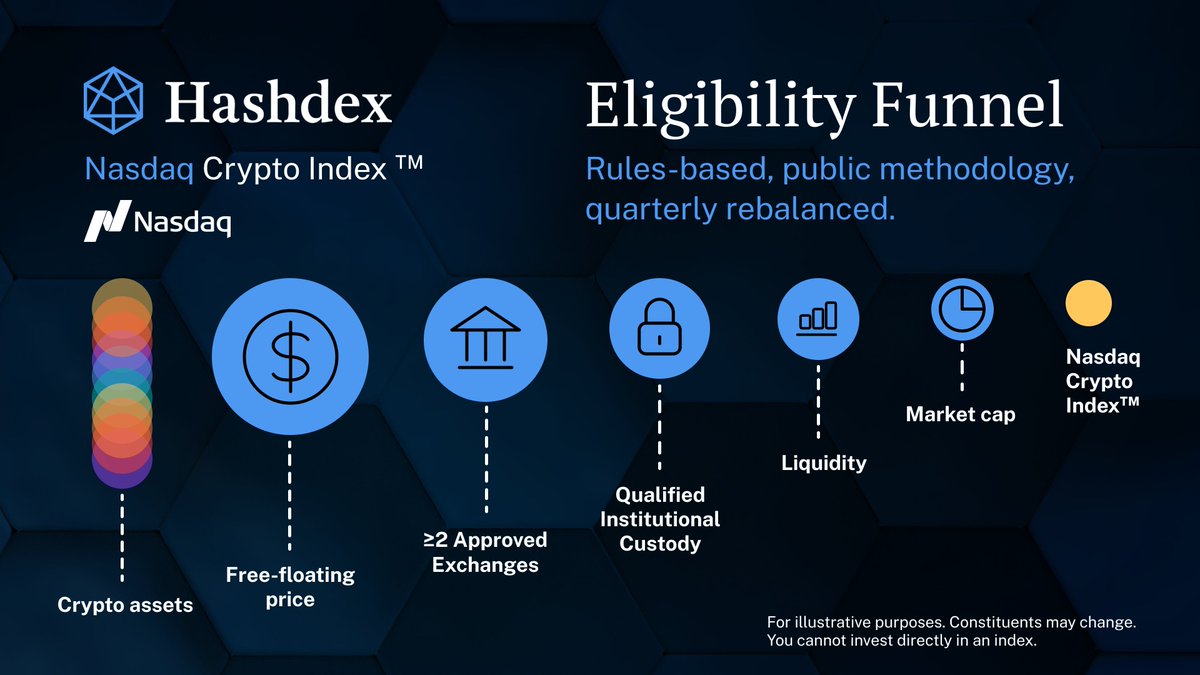 Hashdex

Nasdaq Crypto Index ™

Nasdaq

Eligibility Funnel

Rules-based, public methodology, quarterly rebalanced.

Crypto assets

Free-floating price

≥2 Approved Exchanges

Qualified Institutional Custody

Liquidity

Market cap

Nasdaq Crypto Index™

For illustrative purposes. Constituents may change. You cannot invest directly in an index.